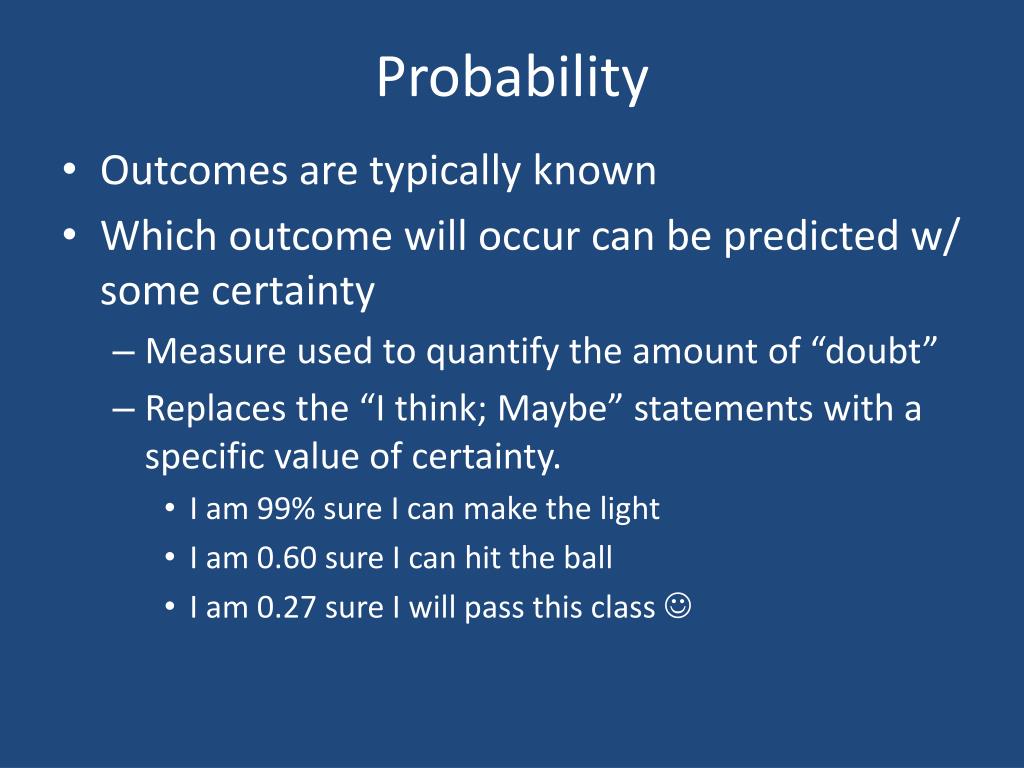 Probability

• Outcomes are typically known
• Which outcome will occur can be predicted w/ some certainty
– Measure used to quantify the amount of “doubt”
– Replaces the “I think; Maybe” statements with a specific value of certainty.
• I am 99% sure I can make the light
• I am 0.60 sure I can hit the ball
• I am 0.27 sure I will pass this class ☺